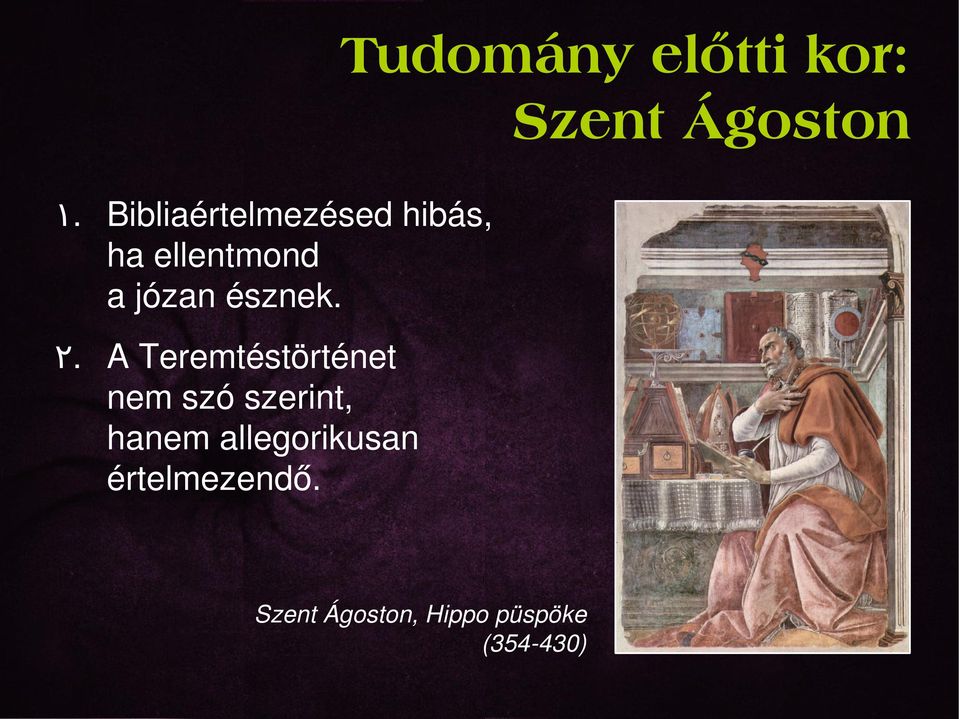 Tudomány előtti kor:
Szent Ágoston

١. Bibliaértelmezésed hibás, ha ellentmond a józan észnek.

٢. A Teremtéstörténet nem szó szerint, hanem allegorikusan értelmezendő.

Szent Ágoston, Hippo püspöke
(354-430)